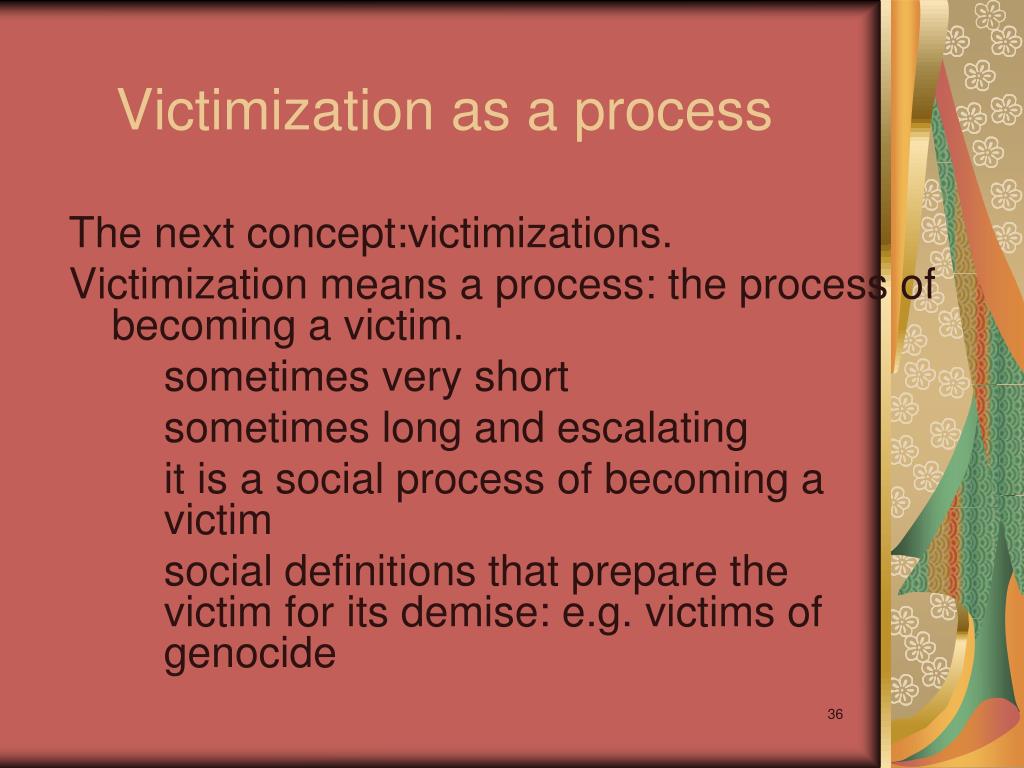 Victimization as a process

The next concept:victimizations.

Victimization means a process: the process of becoming a victim.

sometimes very short

sometimes long and escalating

it is a social process of becoming a victim

social definitions that prepare the victim for its demise: e.g. victims of genocide

36